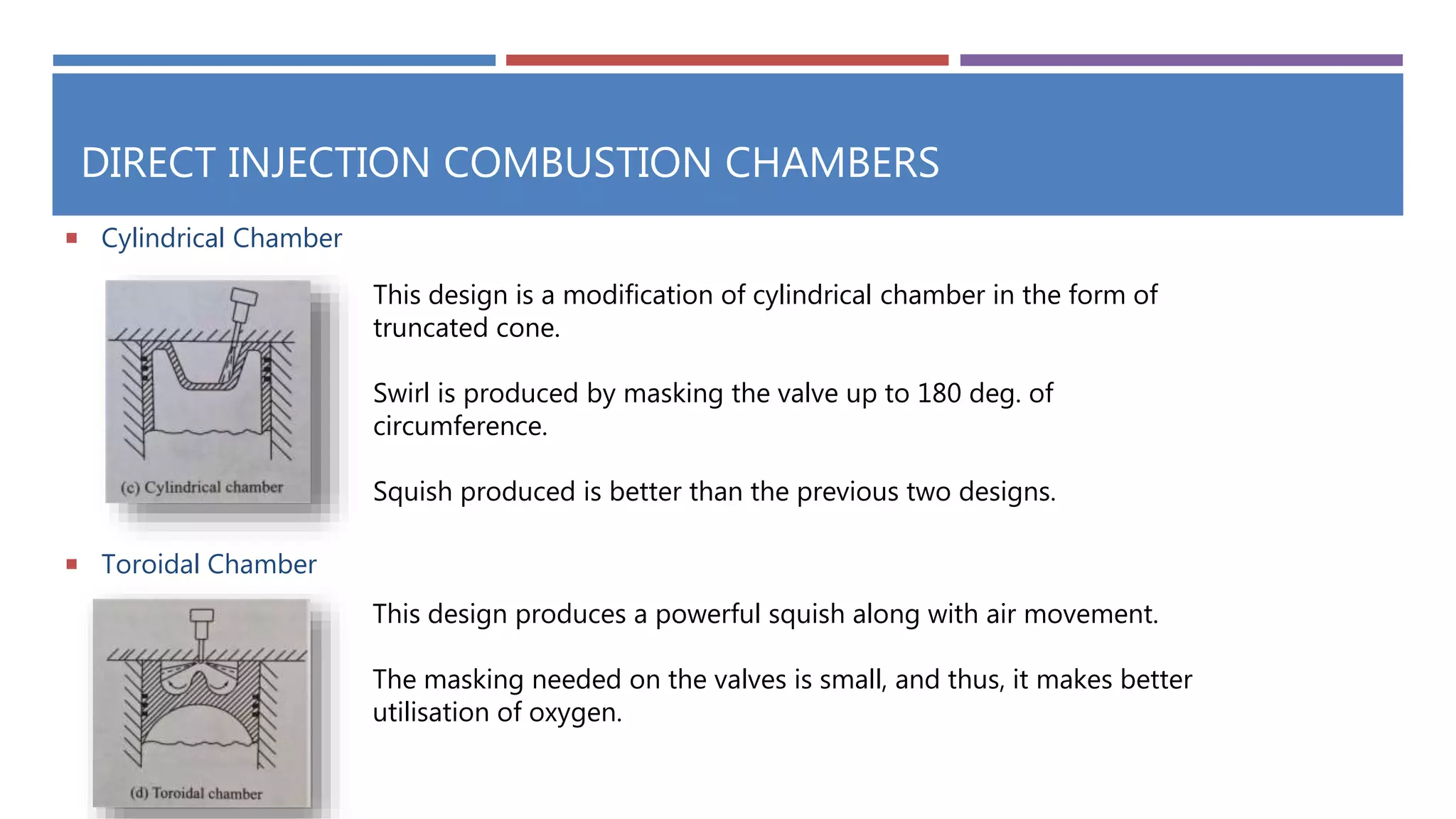 DIRECT INJECTION COMBUSTION CHAMBERS

Cylindrical Chamber

(c) Cylindrical chamber

This design is a modification of cylindrical chamber in the form of truncated cone.

Swirl is produced by masking the valve up to 180 deg. of circumference.

Squish produced is better than the previous two designs.

Toroidal Chamber

(d) Toroidal chamber

This design produces a powerful squish along with air movement.

The masking needed on the valves is small, and thus, it makes better utilisation of oxygen.